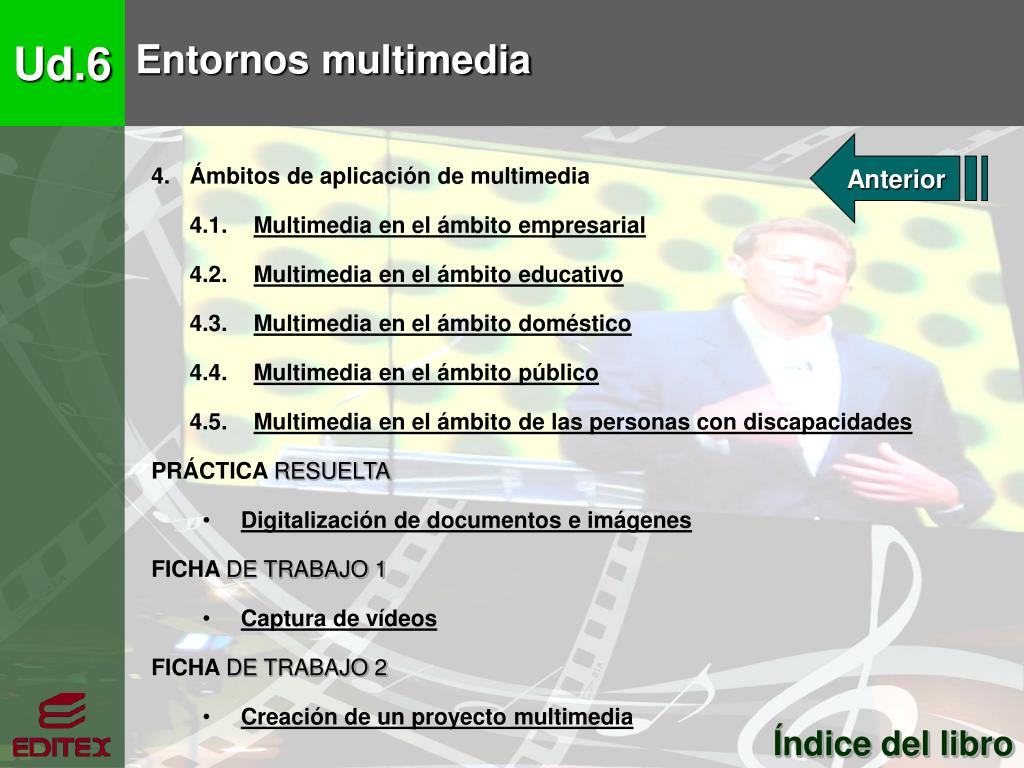 Ud.6

Entornos multimedia

Anterior

4. Ámbitos de aplicación de multimedia

4.1. Multimedia en el ámbito empresarial

4.2. Multimedia en el ámbito educativo

4.3. Multimedia en el ámbito doméstico

4.4. Multimedia en el ámbito público

4.5. Multimedia en el ámbito de las personas con discapacidades

PRÁCTICA RESUELTA

• Digitalización de documentos e imágenes

FICHA DE TRABAJO 1

• Captura de vídeos

FICHA DE TRABAJO 2

• Creación de un proyecto multimedia

EDITEX

Índice del libro